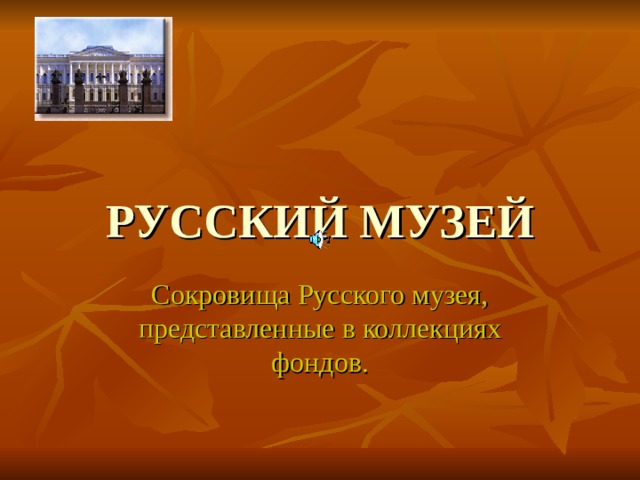 РУССКИЙ МУЗЕЙ

Сокровища Русского музея, представленные в коллекциях фондов.